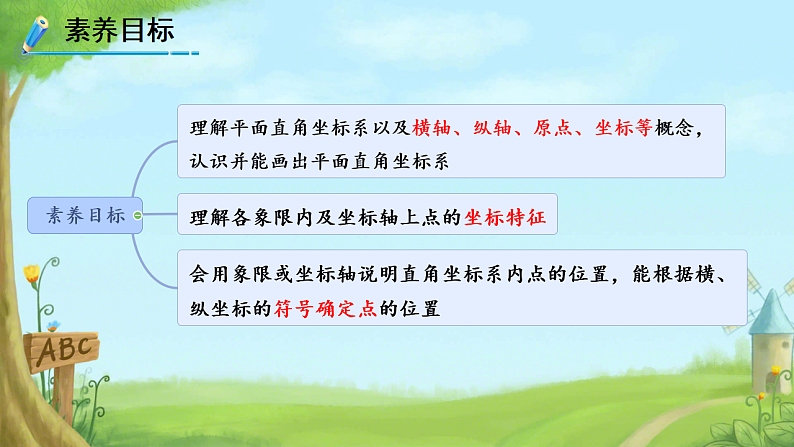 素养目标

素养目标

理解平面直角坐标系以及横轴、纵轴、原点、坐标等概念，认识并能画出平面直角坐标系

理解各象限内及坐标轴上点的坐标特征

会用象限或坐标轴说明直角坐标系内点的位置，能根据横、纵坐标的符号确定点的位置

ABC